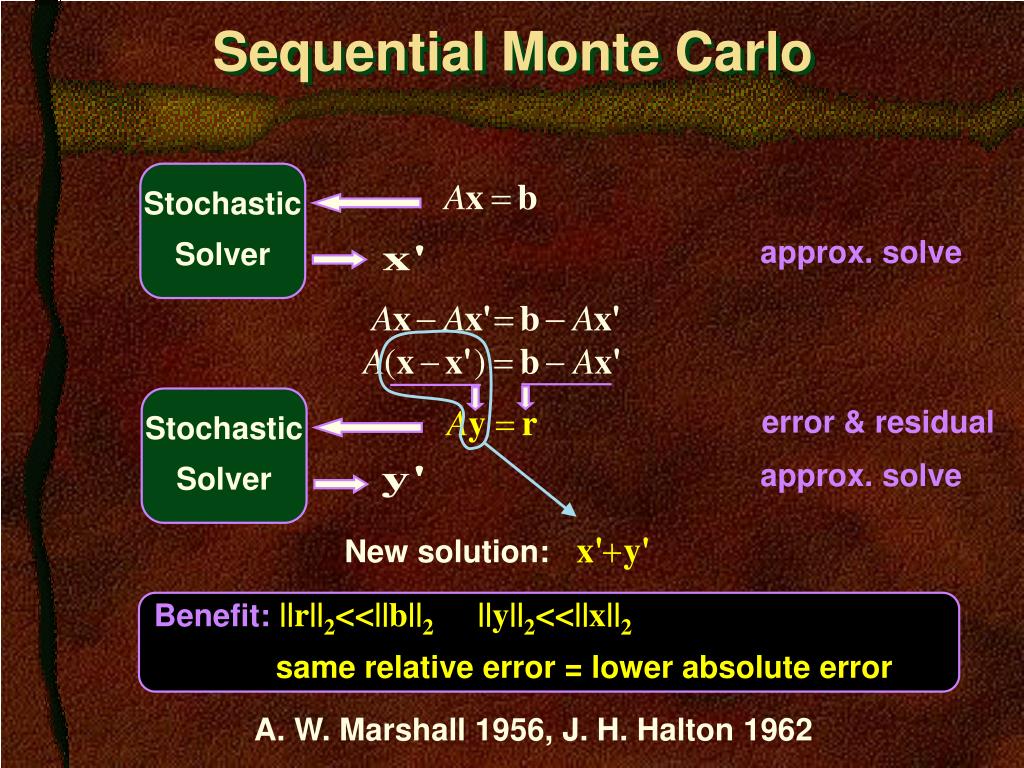 Sequential Monte Carlo

Stochastic Solver

$A\mathbf{x} = \mathbf{b}$

$\mathbf{x}'$

approx. solve

$A\mathbf{x} - A\mathbf{x}' = \mathbf{b} - A\mathbf{x}'$

$A(\mathbf{x} - \mathbf{x}') = \mathbf{b} - A\mathbf{x}'$

Stochastic Solver

$A\mathbf{y} = \mathbf{r}$

error & residual

$\mathbf{y}'$

approx. solve

New solution: $\mathbf{x}' + \mathbf{y}'$

Benefit: $||\mathbf{r}||_2 << ||\mathbf{b}||_2$ $||\mathbf{y}||_2 << ||\mathbf{x}||_2$

same relative error = lower absolute error

A. W. Marshall 1956, J. H. Halton 1962